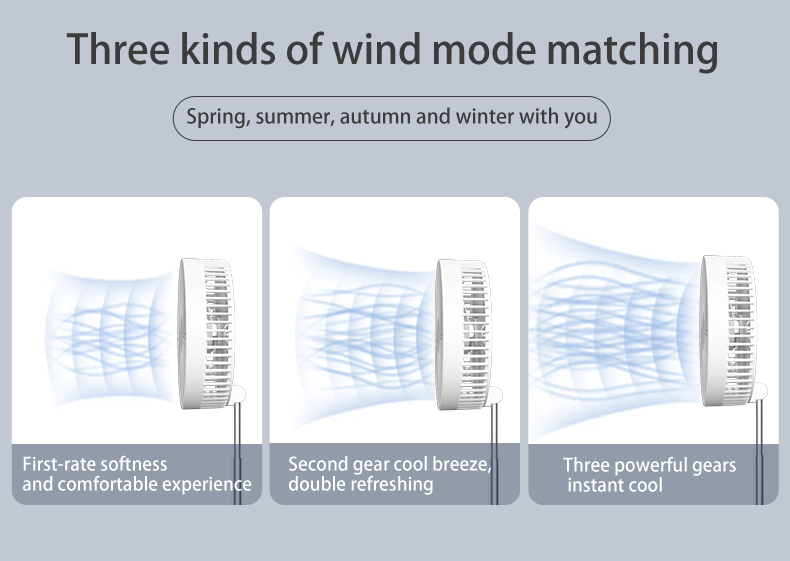 Three kinds of wind mode matching

Spring, summer, autumn and winter with you

First-rate softness
and comfortable experience

Second gear cool breeze,
double refreshing

Three powerful gears
instant cool